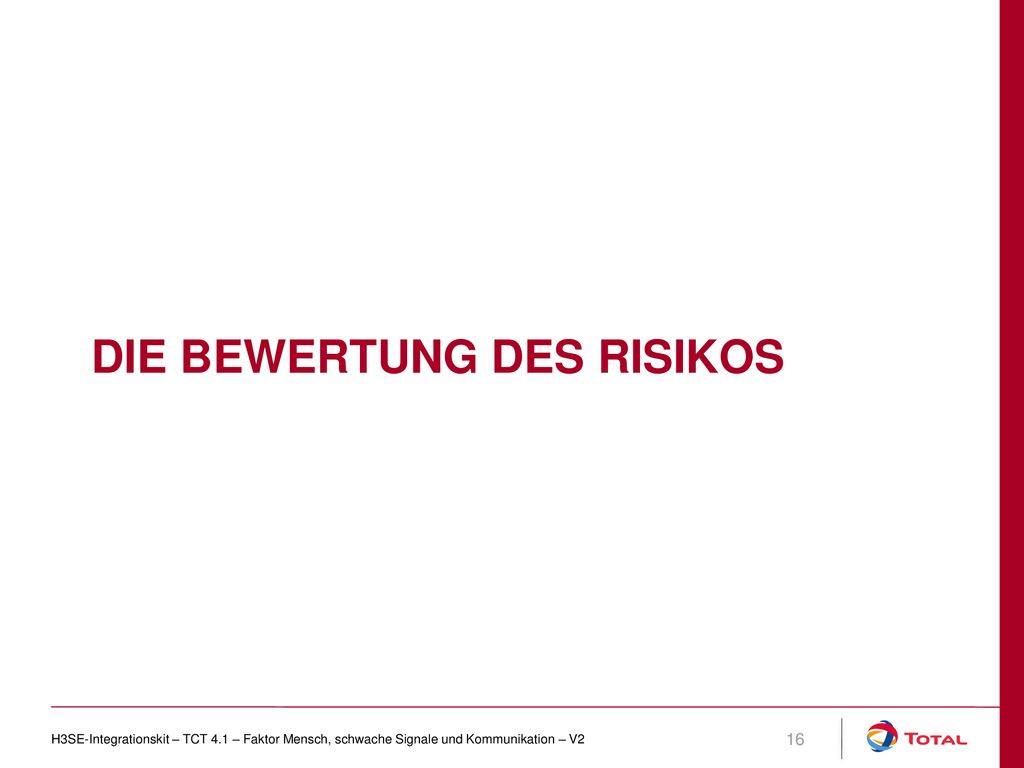 DIE BEWERTUNG DES RISIKOS

H3SE-Integrationskit – TCT 4.1 – Faktor Mensch, schwache Signale und Kommunikation – V2

16

TOTAL